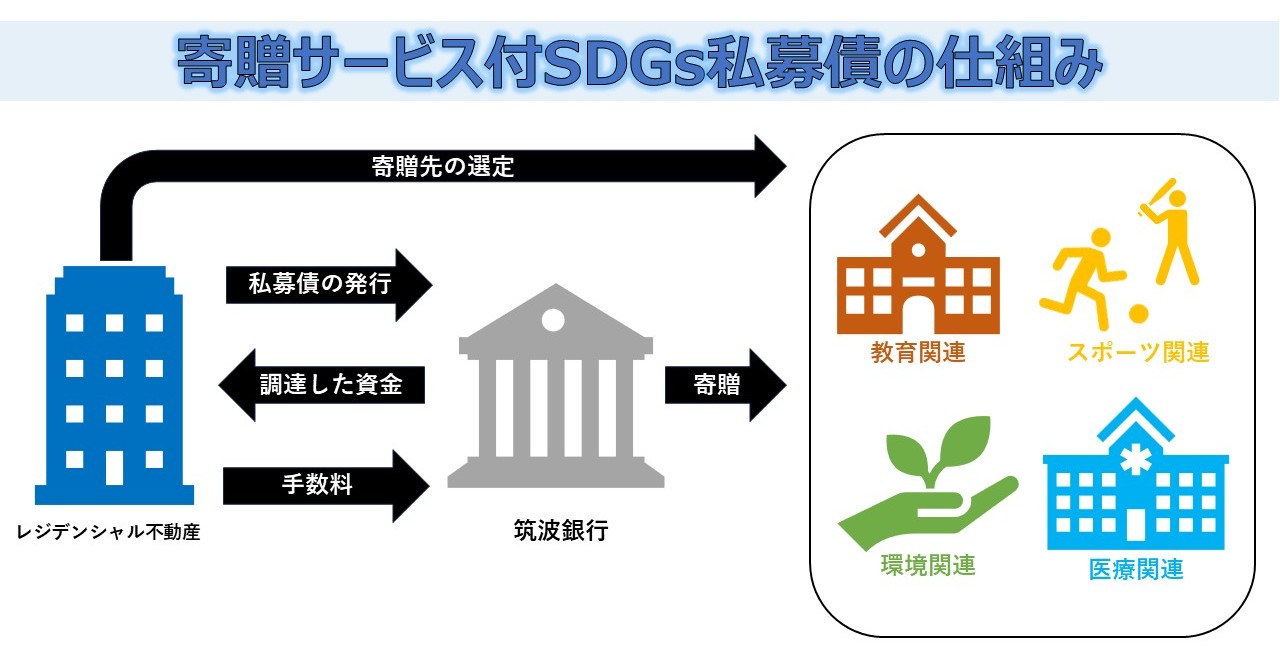 寄贈サービス付SDGs私募債の仕組み

寄贈先の選定

私募債の発行

調達した資金

手数料

寄贈

レジデンシャル不動産

筑波銀行

教育関連

スポーツ関連

環境関連

医療関連